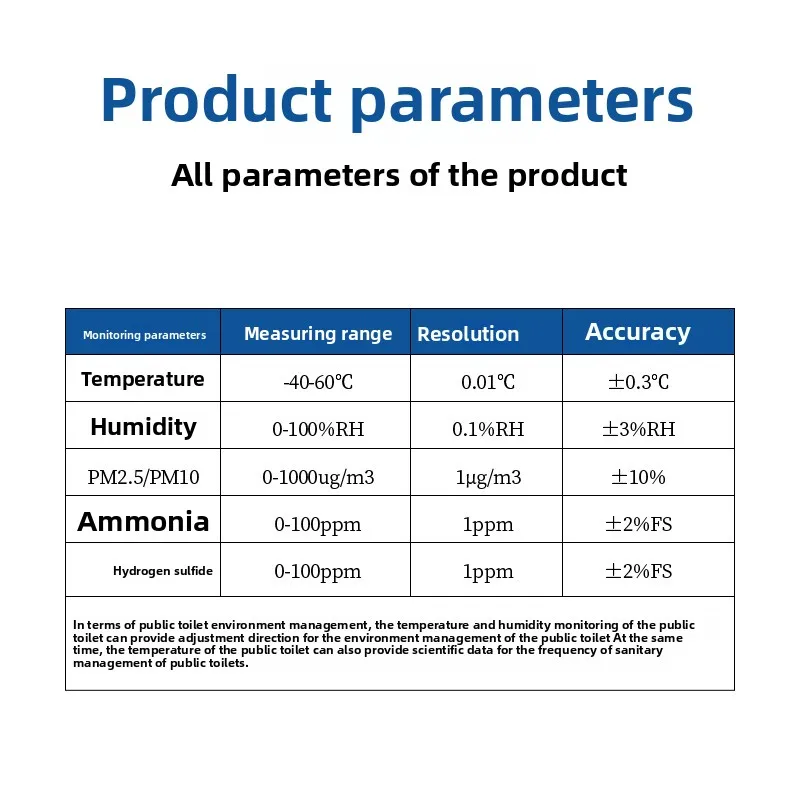 Product parameters

All parameters of the product

| Monitoring parameters | Measuring range | Resolution | Accuracy |
|---|---|---|---|
| Temperature | -40-60℃ | 0.01℃ | ±0.3℃ |
| Humidity | 0-100%RH | 0.1%RH | ±3%RH |
| PM2.5/PM10 | 0-1000ug/m3 | 1μg/m3 | ±10% |
| Ammonia | 0-100ppm | 1ppm | ±2%FS |
| Hydrogen sulfide | 0-100ppm | 1ppm | ±2%FS |

In terms of public toilet environment management, the temperature and humidity monitoring of the public toilet can provide adjustment direction for the environment management of the public toilet At the same time, the temperature of the public toilet can also provide scientific data for the frequency of sanitary management of public toilets.